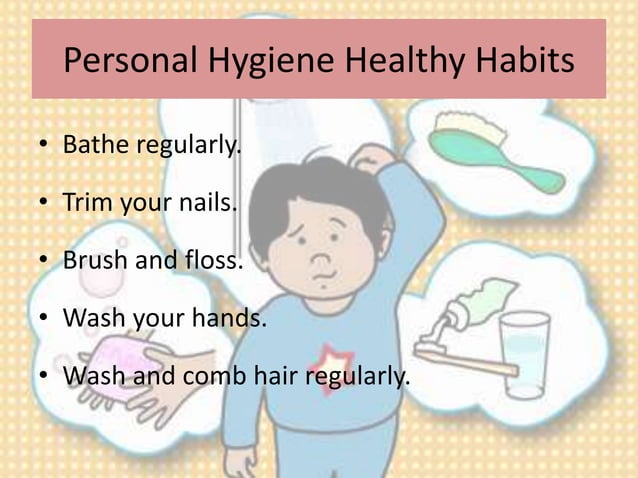 Personal Hygiene Healthy Habits

• Bathe regularly.
• Trim your nails.
• Brush and floss.
• Wash your hands.
• Wash and comb hair regularly.